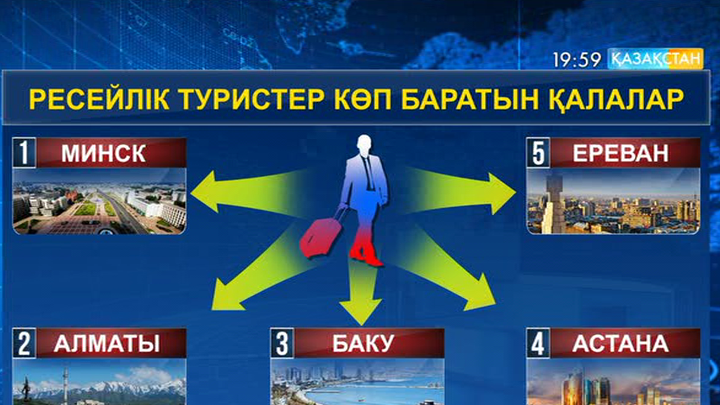 19:59 ҚАЗАҚСТАН

РЕСЕЙЛІК ТУРИСТЕР КӨП БАРАТЫН ҚАЛАЛАР

1 МИНСК

5 ЕРЕВАН

2 АЛМАТЫ

3 БАКУ

4 АСТАНА